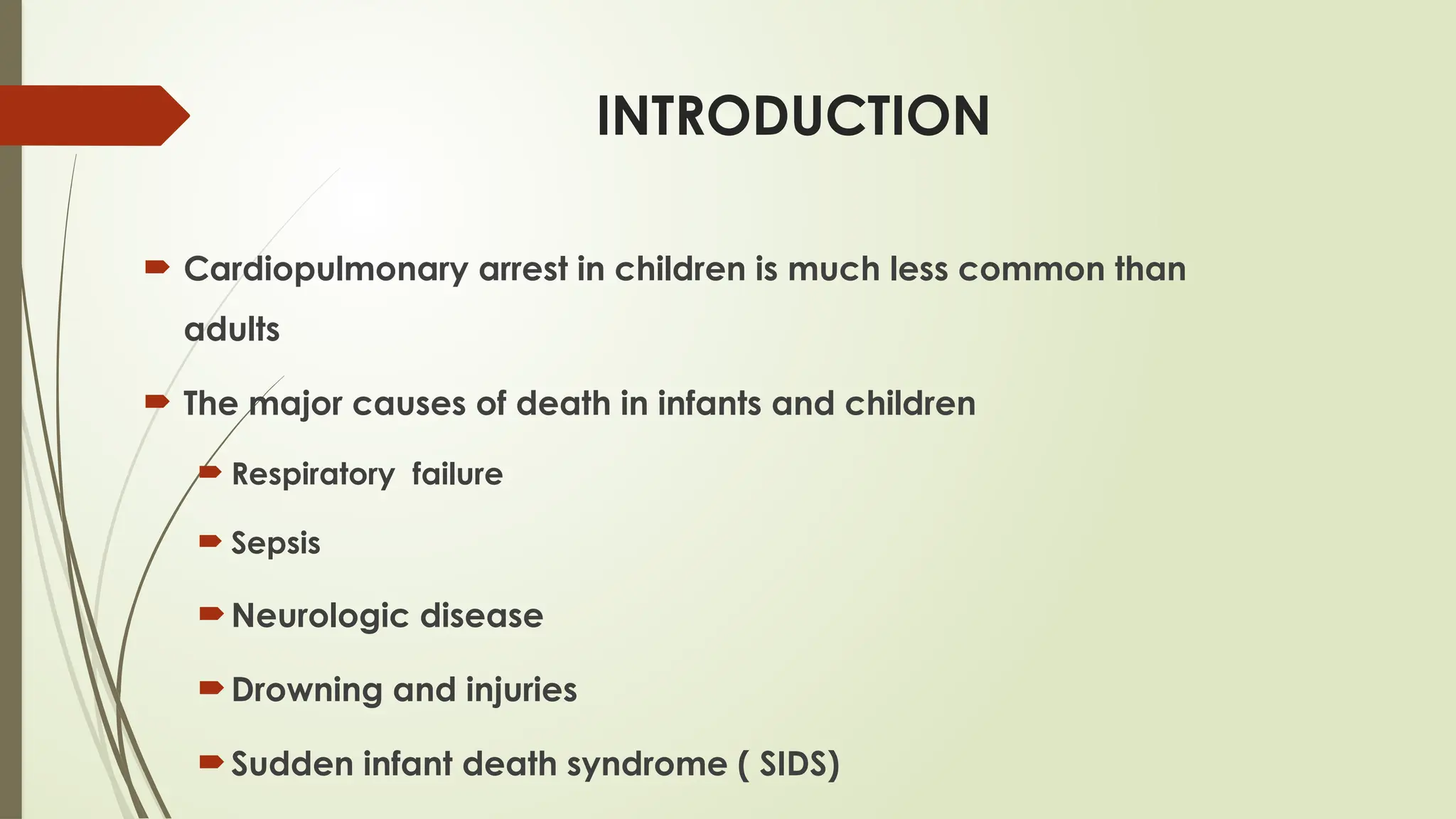 INTRODUCTION

Cardiopulmonary arrest in children is much less common than adults

The major causes of death in infants and children

Respiratory failure

Sepsis

Neurologic disease

Drowning and injuries

Sudden infant death syndrome ( SIDS)